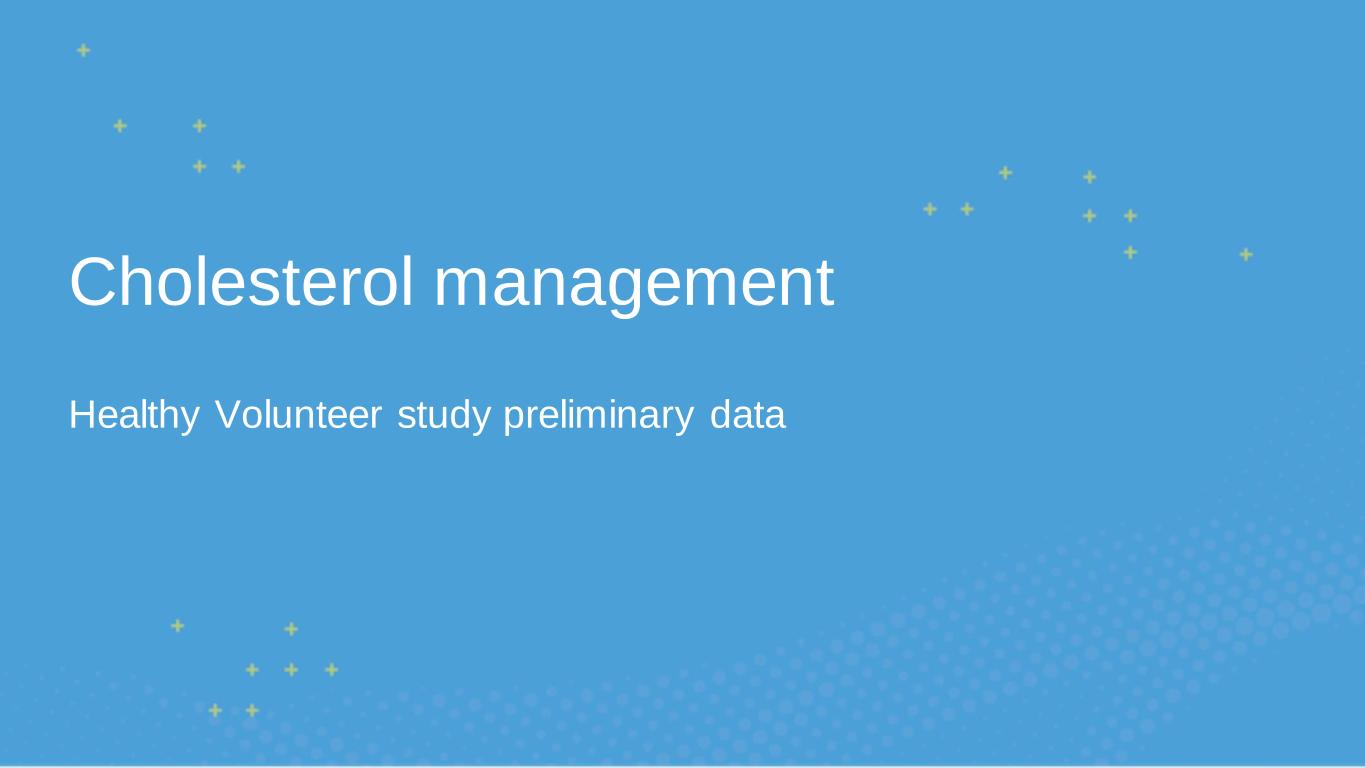 Cholesterol management

Healthy Volunteer study preliminary data